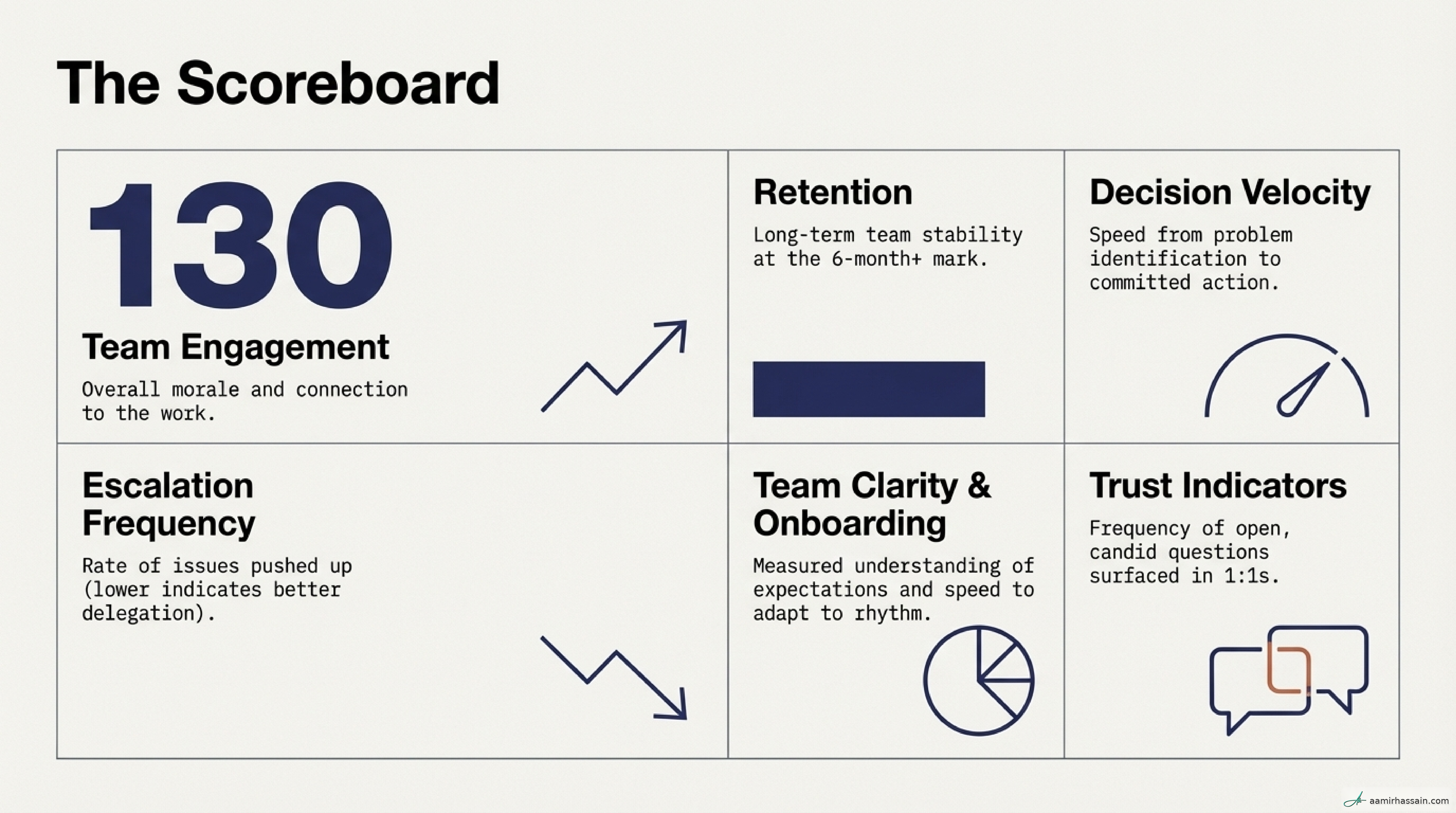 The Scoreboard

130

Team Engagement

Overall morale and connection to the work.

Retention

Long-term team stability at the 6-month+ mark.

Decision Velocity

Speed from problem identification to committed action.

Escalation Frequency

Rate of issues pushed up (lower indicates better delegation).

Team Clarity & Onboarding

Measured understanding of expectations and speed to adapt to rhythm.

Trust Indicators

Frequency of open, candid questions surfaced in 1:1s.

aamirhassain.com